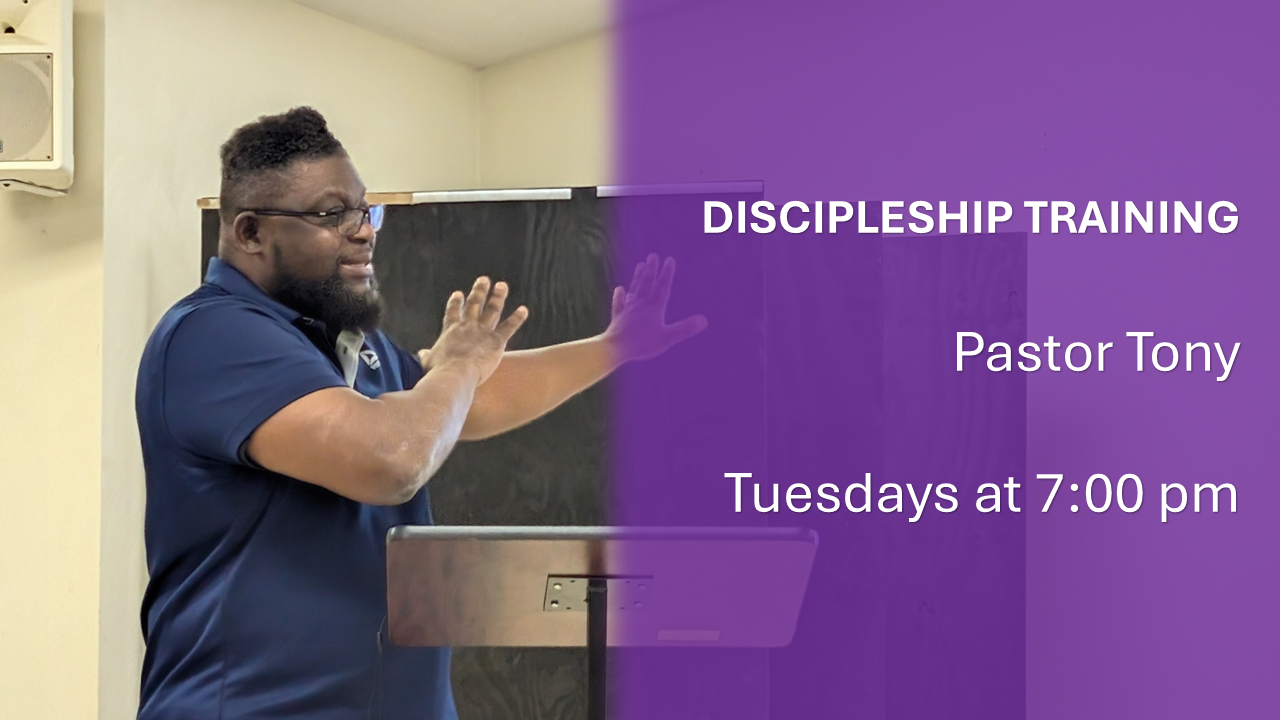 DISCIPLESHIP TRAINING

Pastor Tony

Tuesdays at 7:00 pm